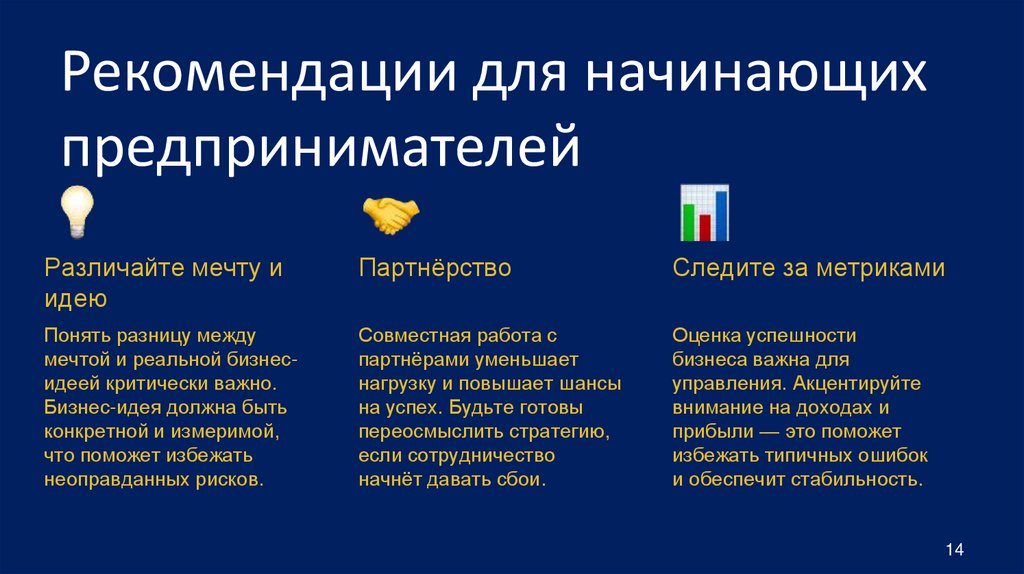 Рекомендации для начинающих предпринимателей

Различайте мечту и идею

Понять разницу между мечтой и реальной бизнес-идеей критически важно. Бизнес-идея должна быть конкретной и измеримой, что поможет избежать неоправданных рисков.

Партнёрство

Совместная работа с партнёрами уменьшает нагрузку и повышает шансы на успех. Будьте готовы переосмыслить стратегию, если сотрудничество начнёт давать сбои.

Следите за метриками

Оценка успешности бизнеса важна для управления. Акцентируйте внимание на доходах и прибыли — это поможет избежать типичных ошибок и обеспечит стабильность.

14